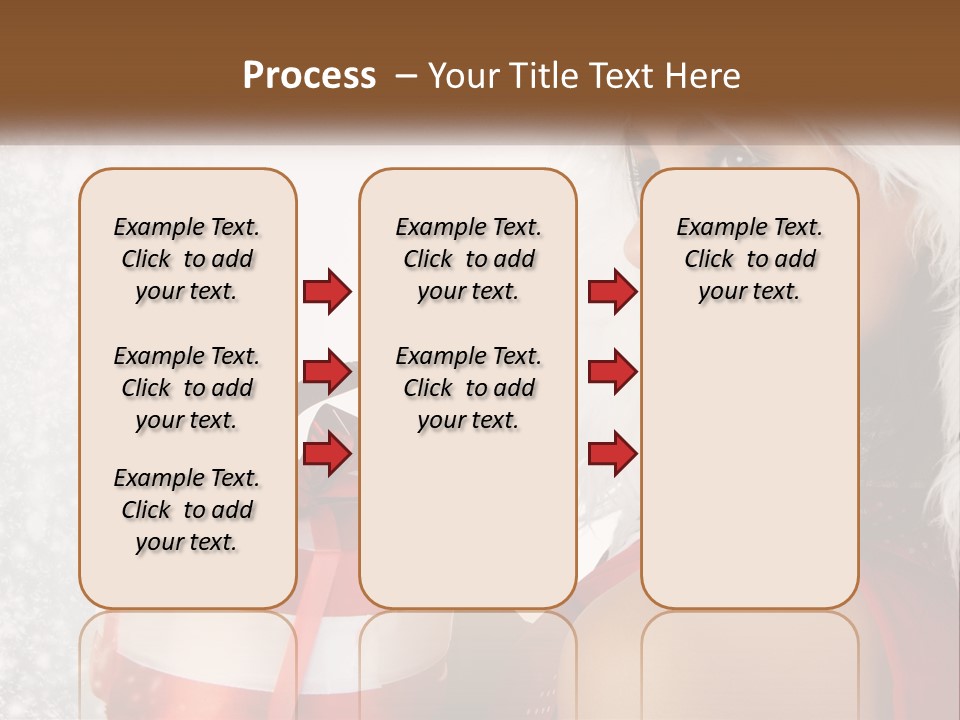 Process – Your Title Text Here

Example Text. Click to add your text.

Example Text. Click to add your text.

Example Text. Click to add your text.

Example Text. Click to add your text.

Example Text. Click to add your text.

Example Text. Click to add your text.